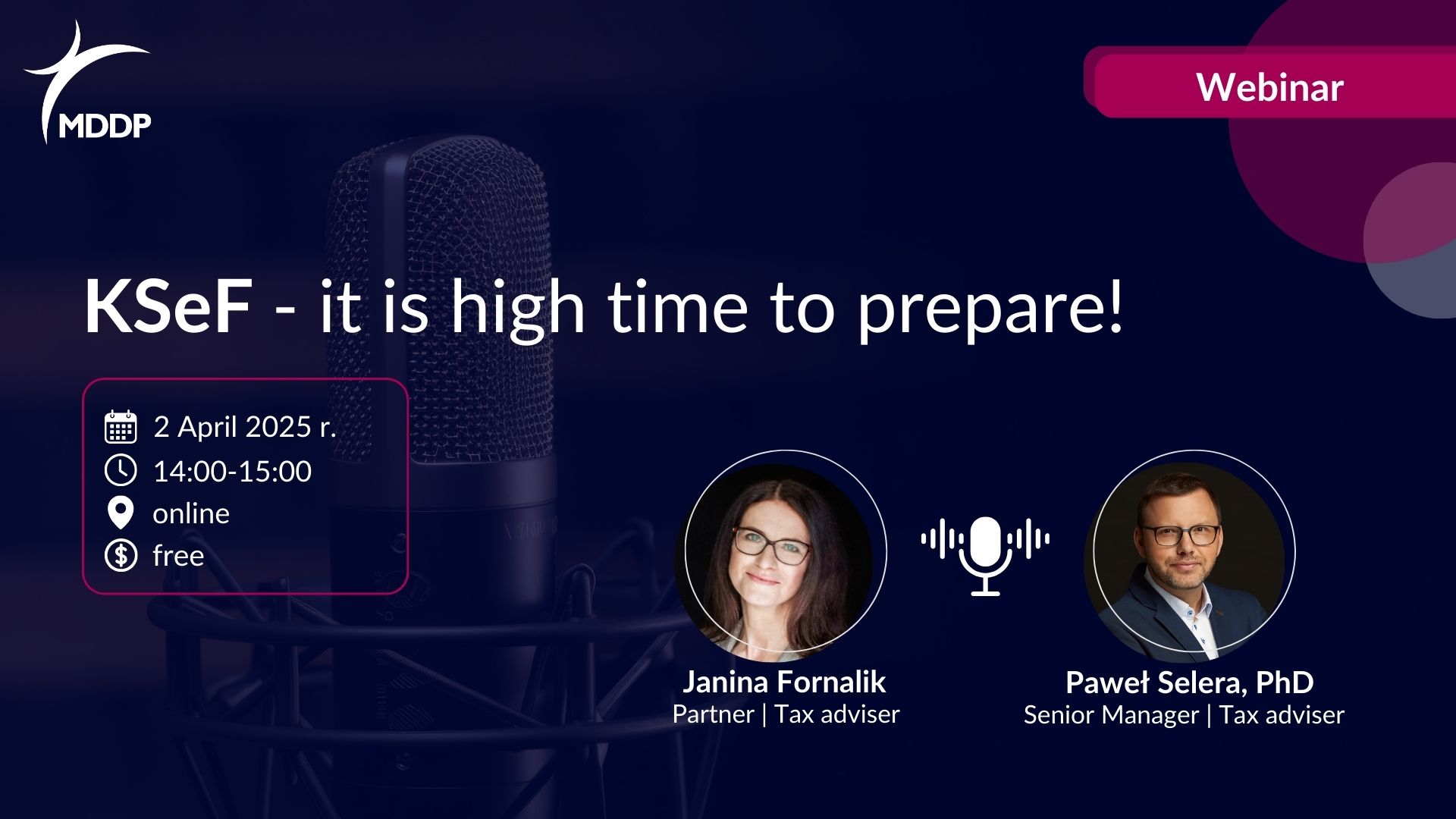 MDDP

Webinar

KSeF - it is high time to prepare!

2 April 2025 r.
14:00-15:00
online
free

Janina Fornalik
Partner | Tax adviser

Paweł Selera, PhD
Senior Manager | Tax adviser